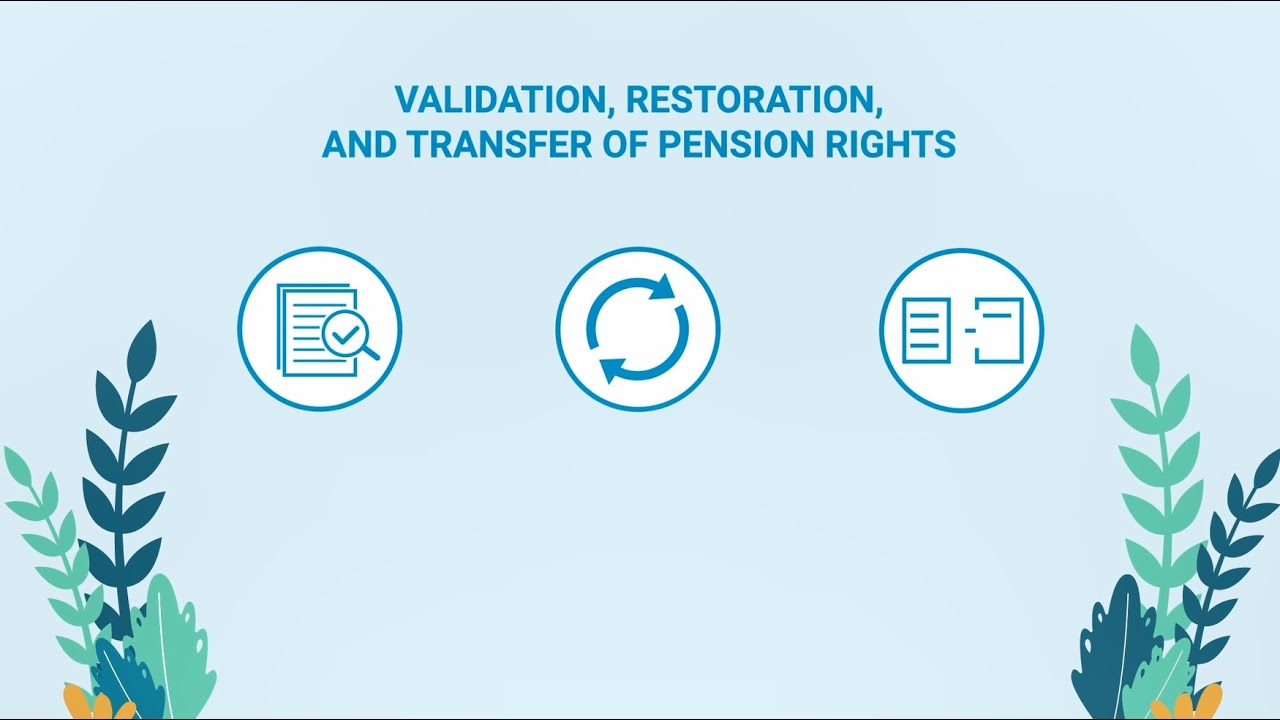 VALIDATION, RESTORATION, AND TRANSFER OF PENSION RIGHTS